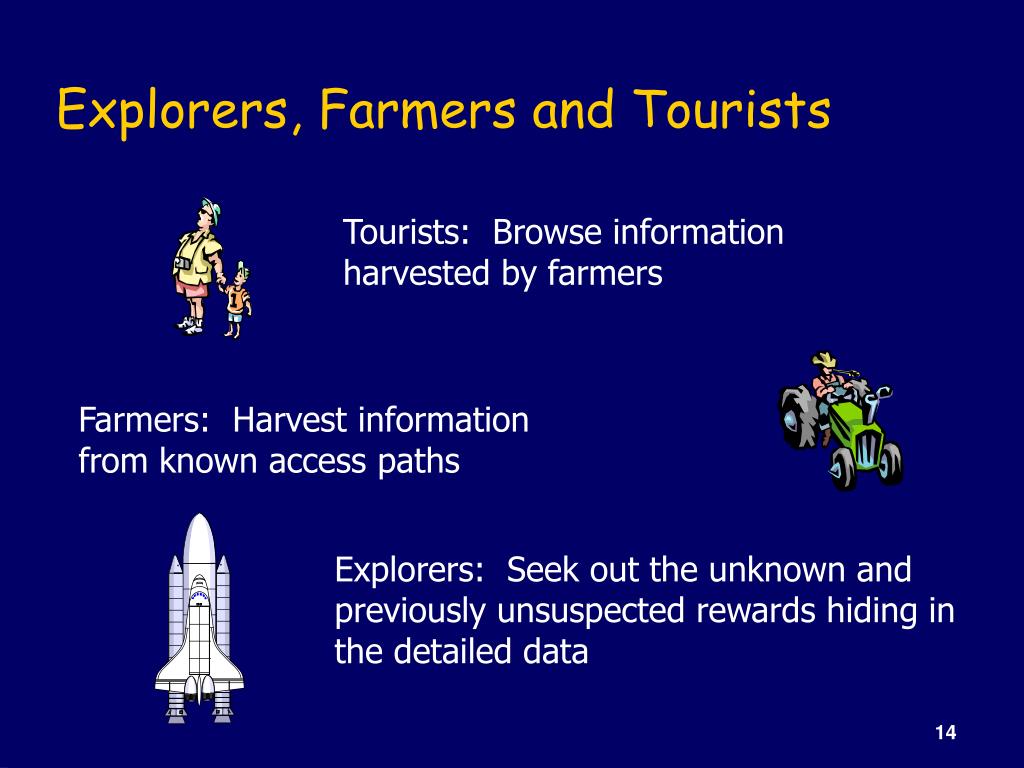 Explorers, Farmers and Tourists

Tourists: Browse information harvested by farmers

Farmers: Harvest information from known access paths

Explorers: Seek out the unknown and previously unsuspected rewards hiding in the detailed data

14